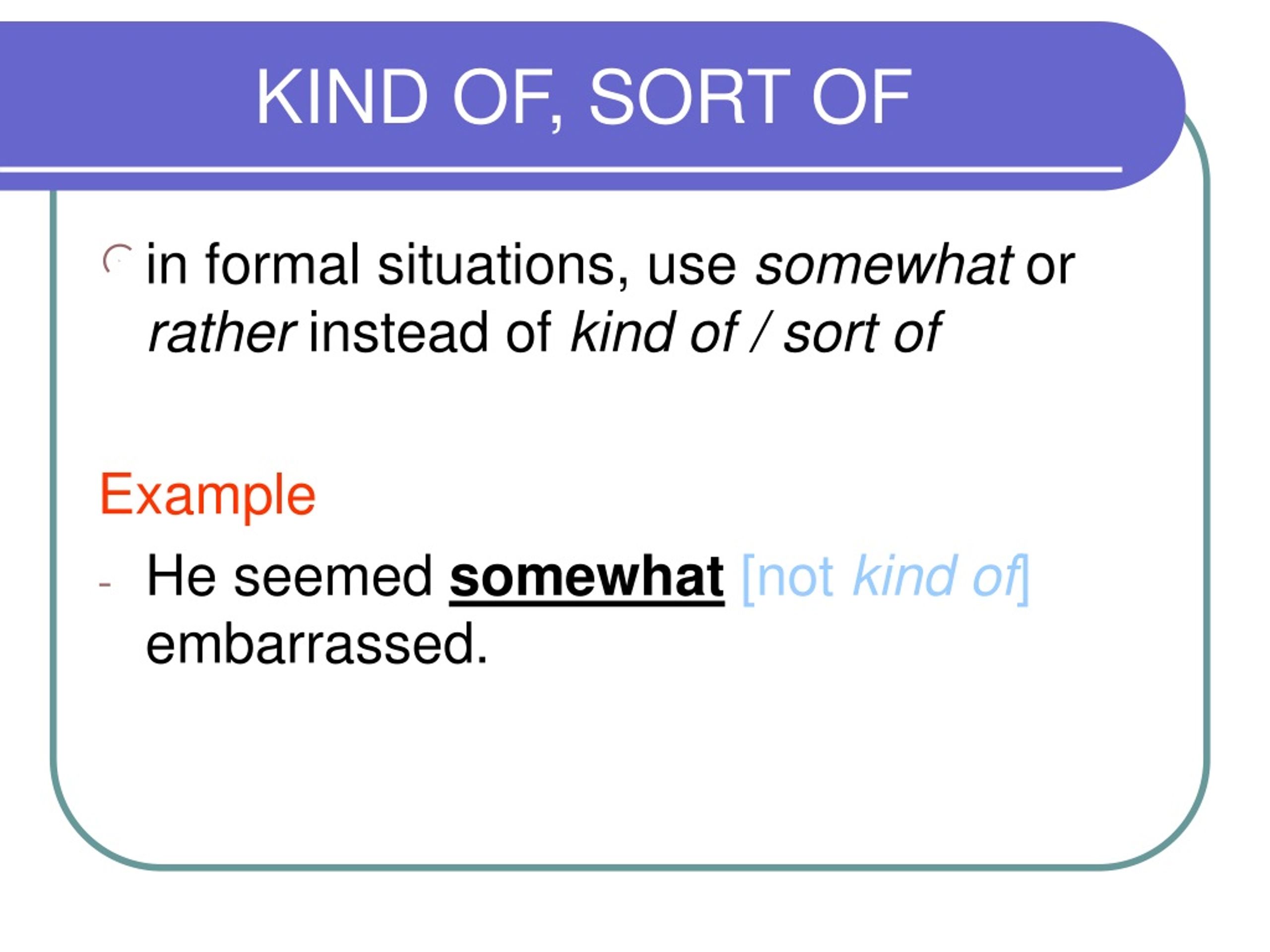 KIND OF, SORT OF

in formal situations, use somewhat or rather instead of kind of / sort of

Example

- He seemed somewhat [not kind of] embarrassed.